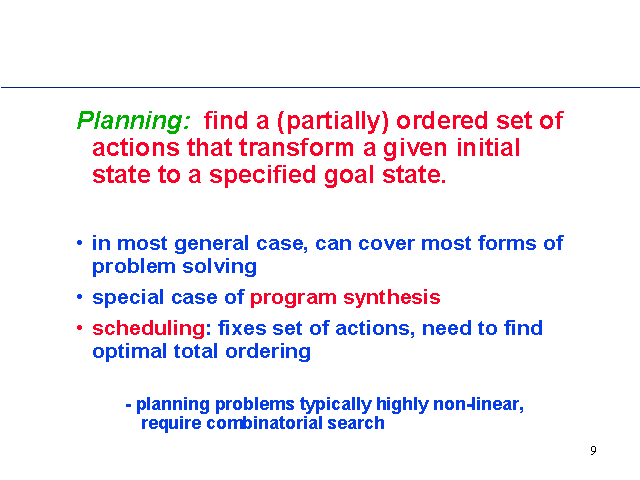 Planning: find a (partially) ordered set of actions that transform a given initial state to a specified goal state.

• in most general case, can cover most forms of problem solving

• special case of program synthesis

• scheduling: fixes set of actions, need to find optimal total ordering

- planning problems typically highly non-linear, require combinatorial search

9